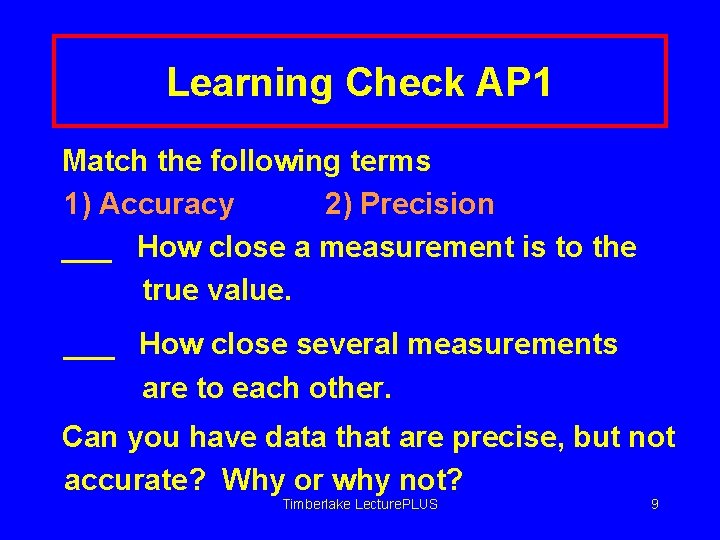 Learning Check AP1

Match the following terms
1) Accuracy 2) Precision

___ How close a measurement is to the true value.

___ How close several measurements are to each other.

Can you have data that are precise, but not accurate? Why or why not?

Timberlake LecturePLUS

9